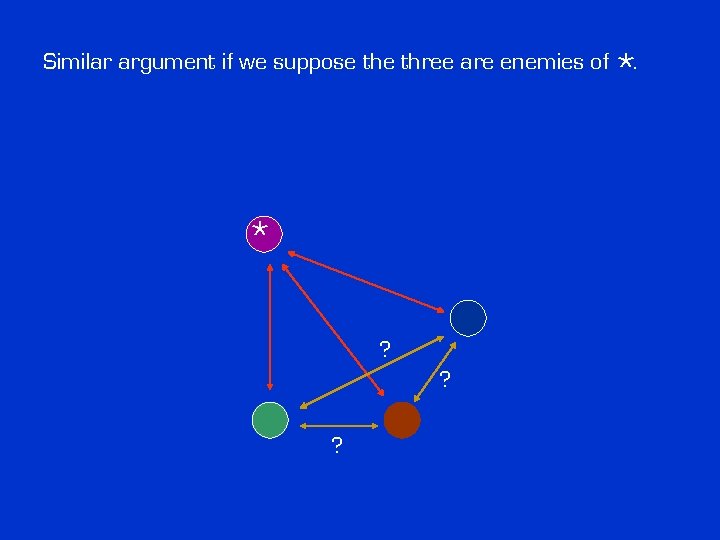 Similar argument if we suppose the three are enemies of *.

*

?

?

?